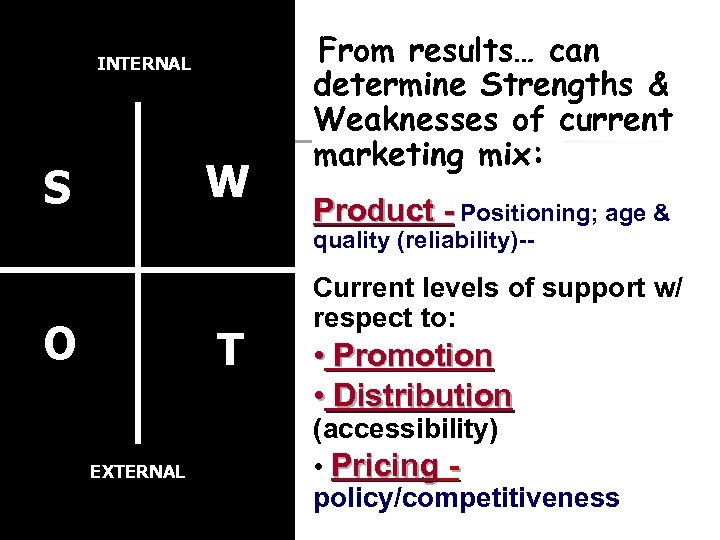 INTERNAL

S

W

O

T

EXTERNAL

From results… can determine Strengths & Weaknesses of current marketing mix:

Product - Positioning; age & quality (reliability)--

Current levels of support w/ respect to:

• Promotion

• Distribution (accessibility)

• Pricing - policy/competitiveness